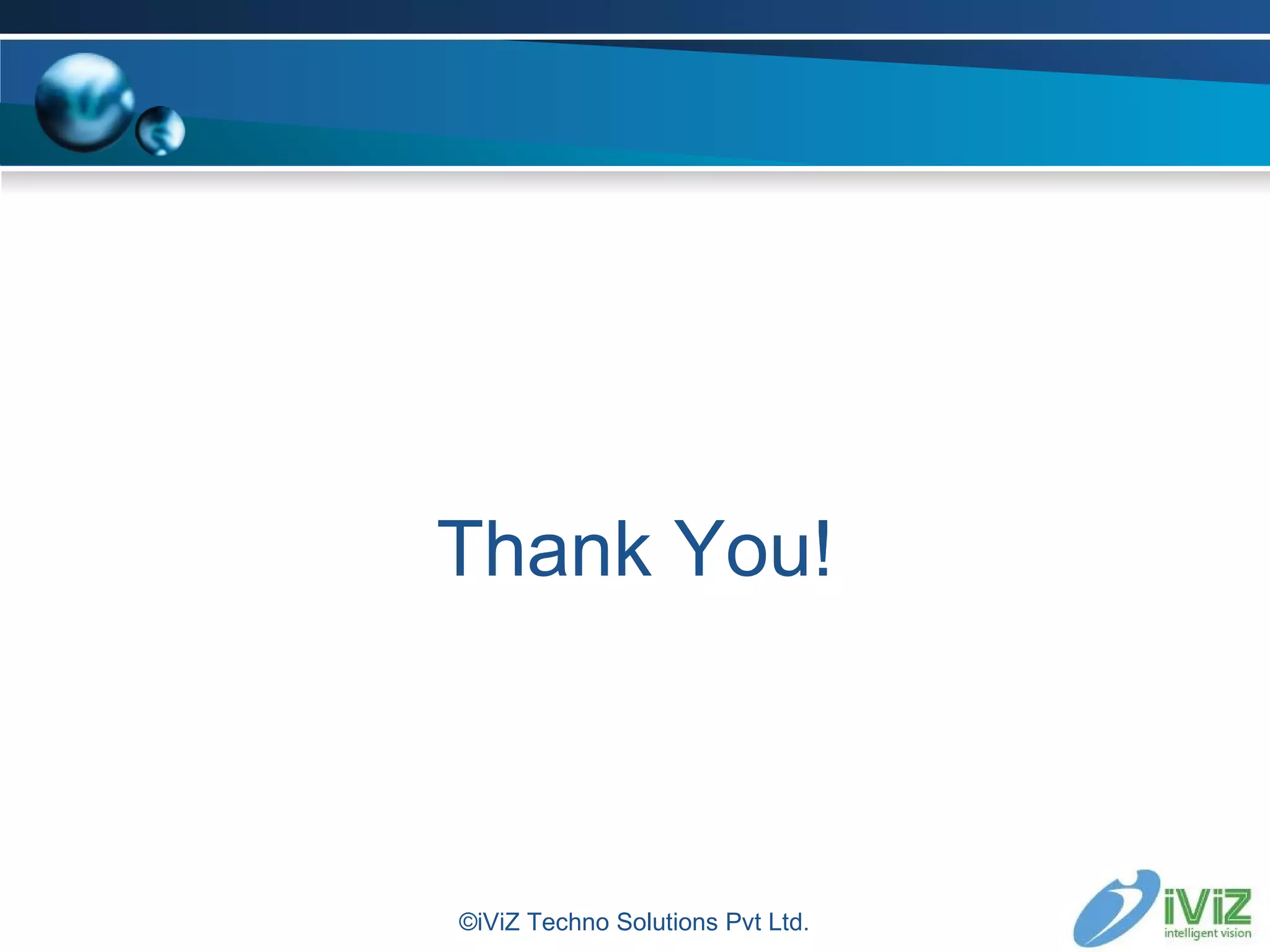 Thank You!

©iViZ Techno Solutions Pvt Ltd.

iViZ
intelligent vision